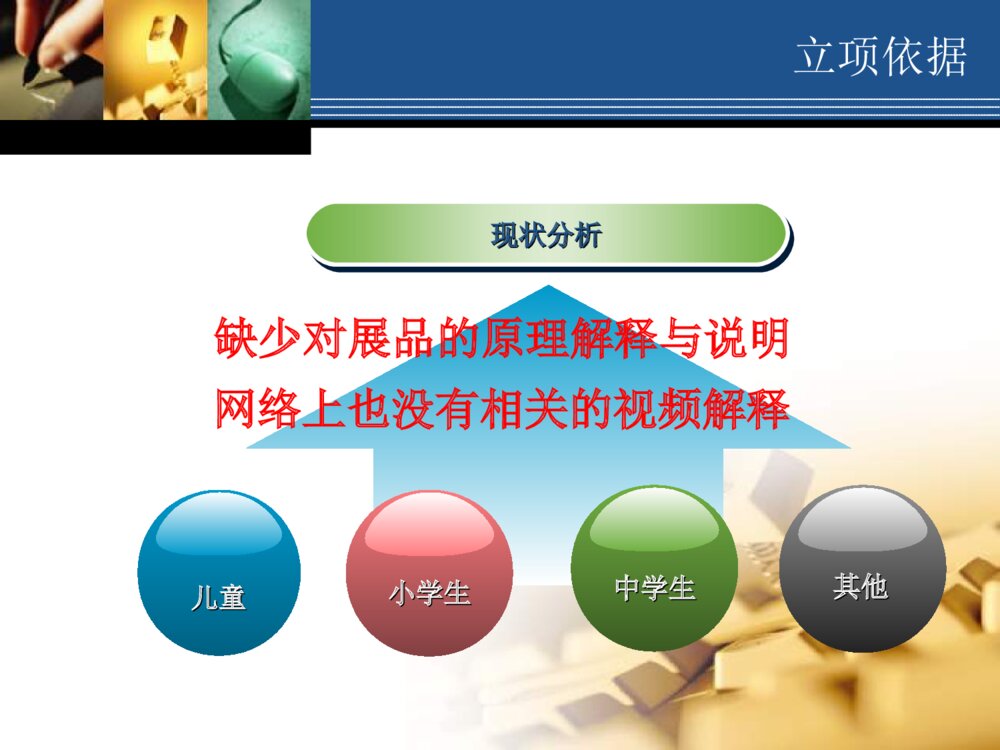 立项依据

现状分析

缺少对展品的原理解释与说明
网络上也没有相关的视频解释

儿童

小学生

中学生

其他